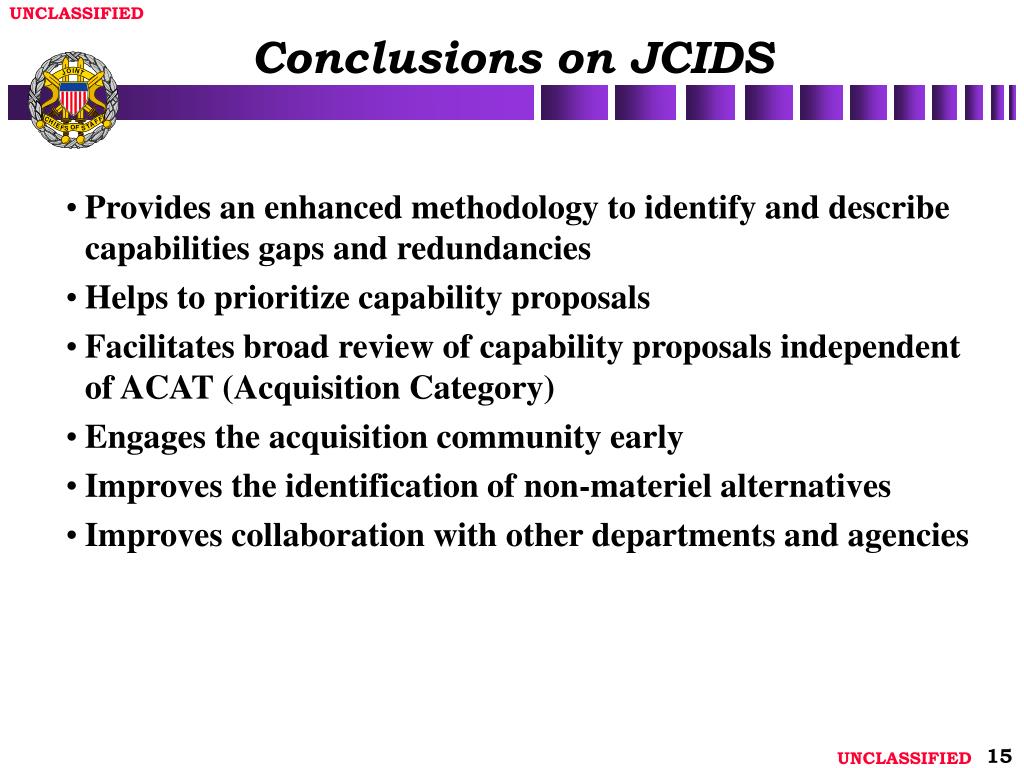 UNCLASSIFIED

Conclusions on JCIDS

JOINT CHIEFS OF STAFF

• Provides an enhanced methodology to identify and describe capabilities gaps and redundancies
• Helps to prioritize capability proposals
• Facilitates broad review of capability proposals independent of ACAT (Acquisition Category)
• Engages the acquisition community early
• Improves the identification of non-materiel alternatives
• Improves collaboration with other departments and agencies

UNCLASSIFIED 15